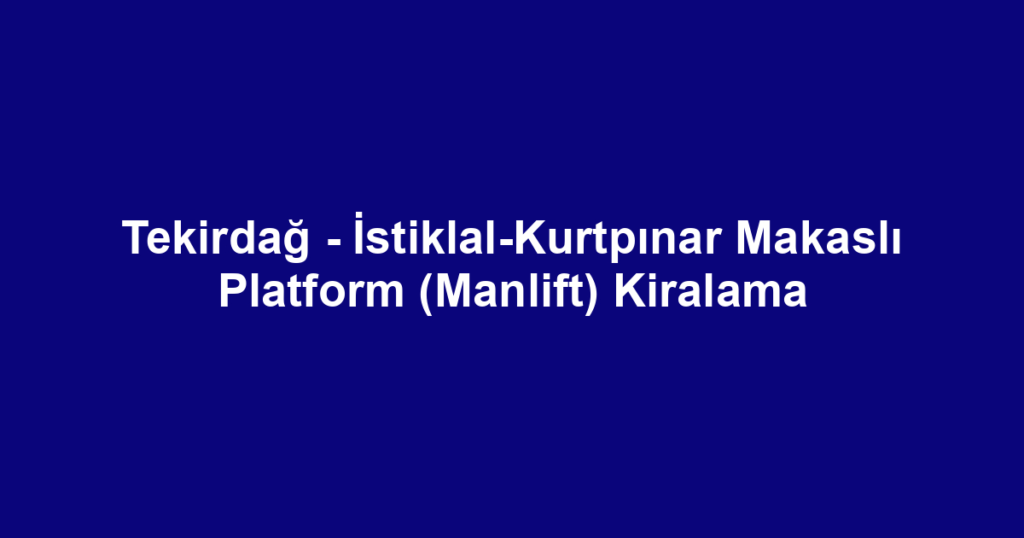 Tekirdağ - İstiklal-Kurtpınar Makaslı Platform (Manlift) Kiralama